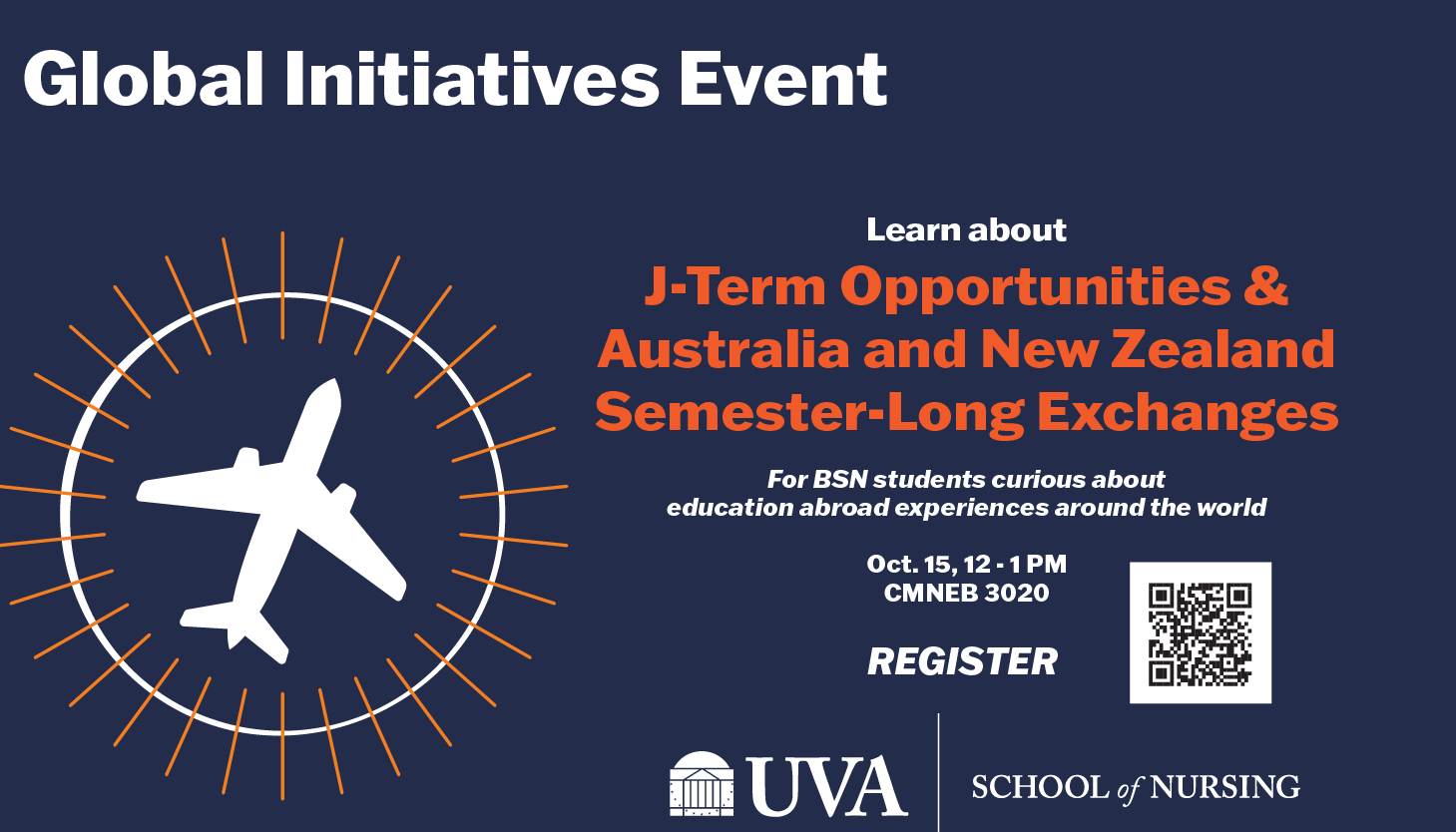 Global Initiatives Event

Learn about

J-Term Opportunities & Australia and New Zealand Semester-Long Exchanges

For BSN students curious about education abroad experiences around the world

Oct. 15, 12 - 1 PM
CMNEB 3020

REGISTER

UVA

SCHOOL of NURSING